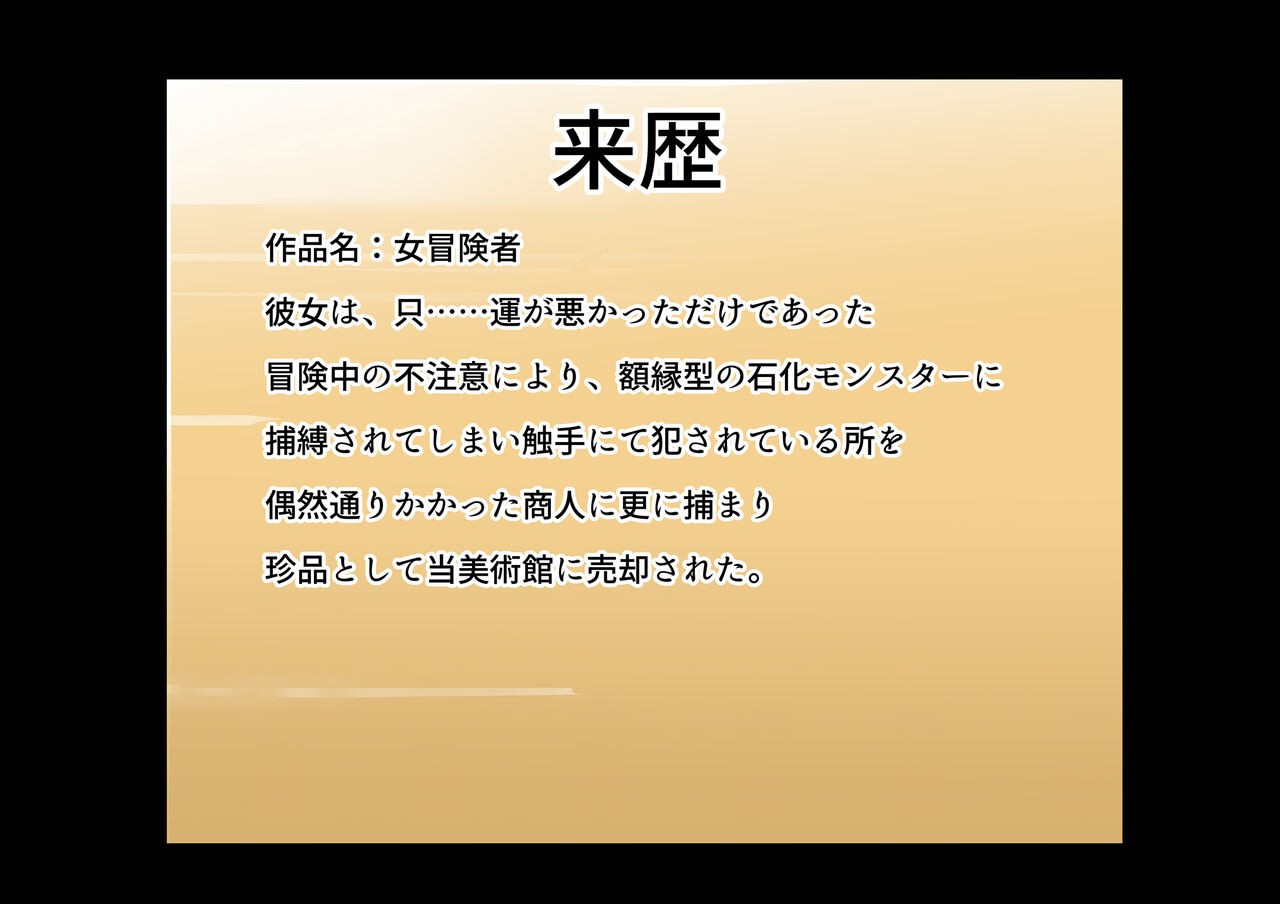 来歴

作品名：女冒険者

彼女は、只……運が悪かっただけであった

冒険中の不注意により、額縁型の石化モンスターに

捕縛されてしまい触手にて犯されている所を

偶然通りかかった商人に更に捕まり

珍品として当美術館に売却された。